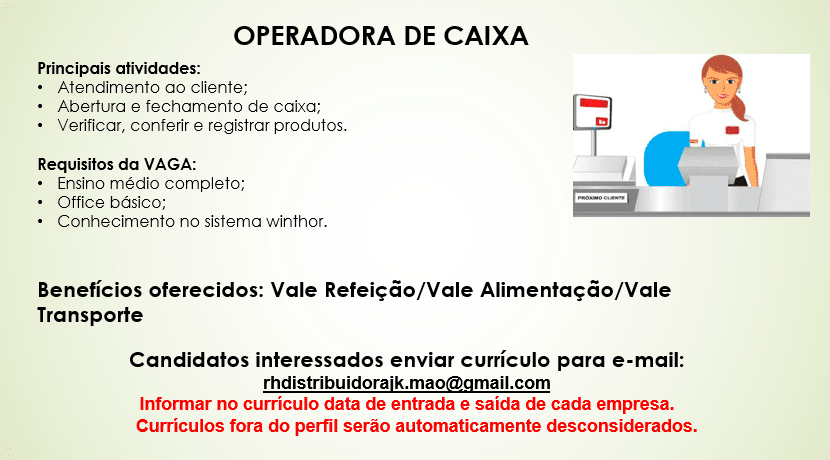 OPERADORA DE CAIXA

Principais atividades:
• Atendimento ao cliente;
• Abertura e fechamento de caixa;
• Verificar, conferir e registrar produtos.

Requisitos da VAGA:
• Ensino médio completo;
• Office básico;
• Conhecimento no sistema winthor.

PRÓXIMO CLIENTE

Benefícios oferecidos: Vale Refeição/Vale Alimentação/Vale Transporte

Candidatos interessados enviar currículo para e-mail:
rhdistribuidorajk.mao@gmail.com
Informar no currículo data de entrada e saída de cada empresa.
Currículos fora do perfil serão automaticamente desconsiderados.